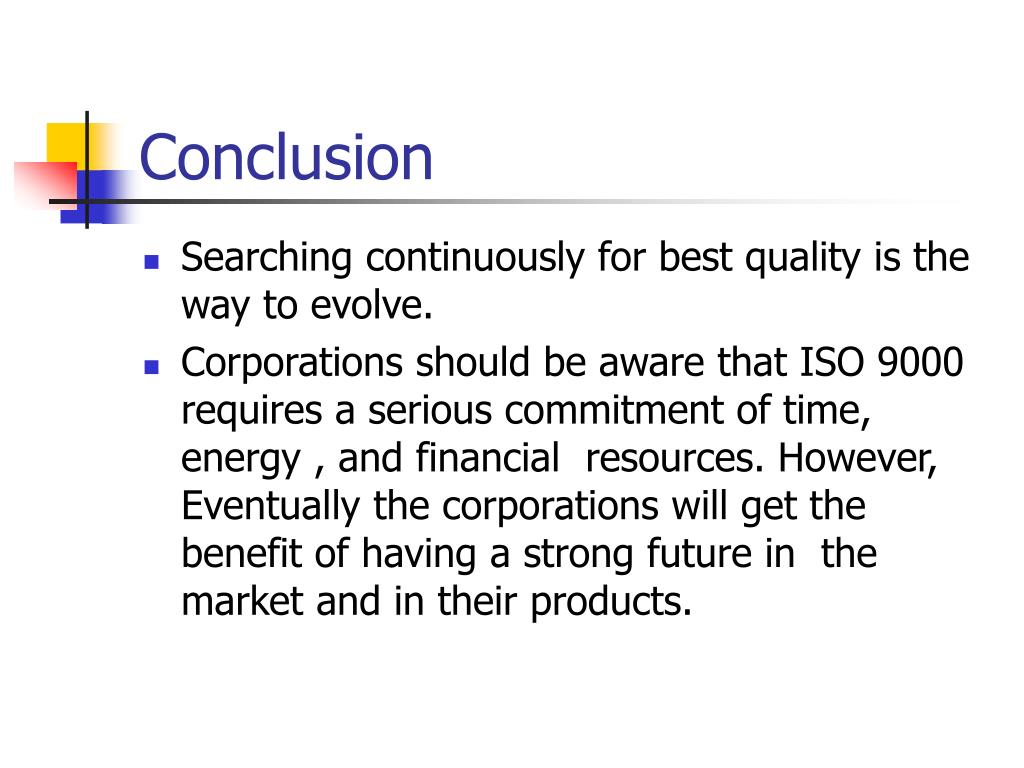 Conclusion

- Searching continuously for best quality is the way to evolve.
- Corporations should be aware that ISO 9000 requires a serious commitment of time, energy , and financial resources. However, Eventually the corporations will get the benefit of having a strong future in the market and in their products.